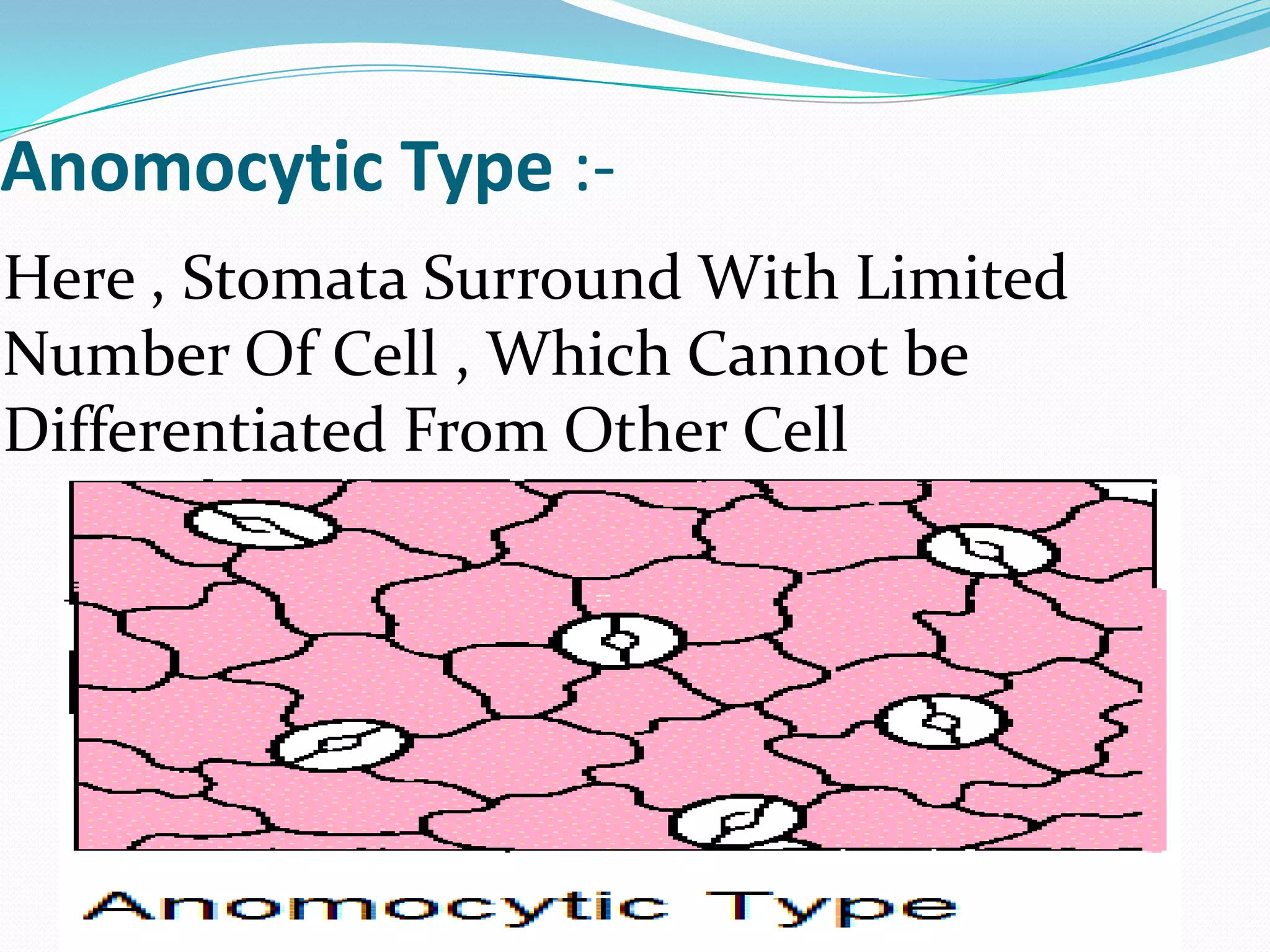 Anomocytic Type :-

Here , Stomata Surround With Limited Number Of Cell , Which Cannot be Differentiated From Other Cell

Anomocytic Type